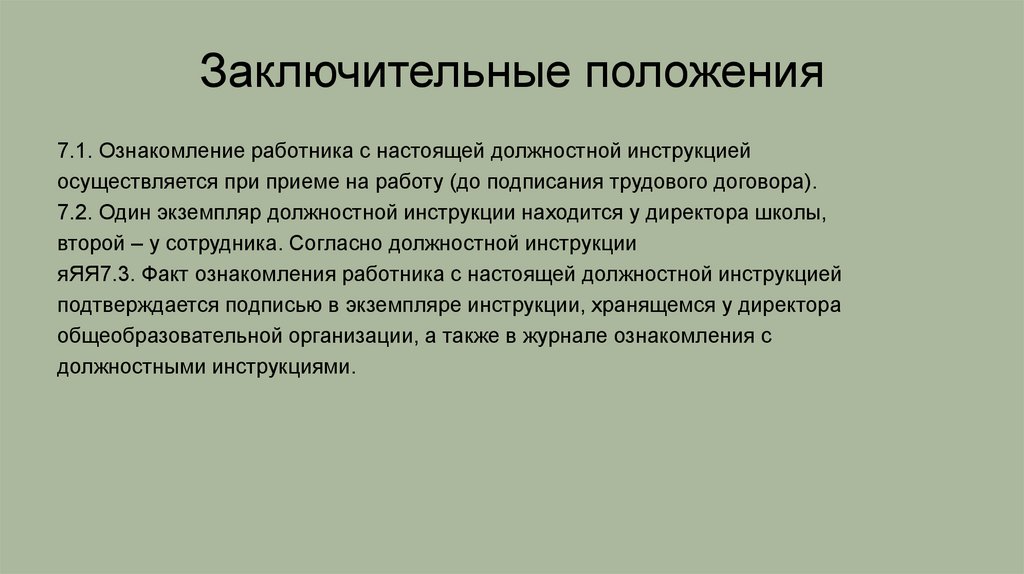 Заключительные положения

7.1. Ознакомление работника с настоящей должностной инструкцией осуществляется при приеме на работу (до подписания трудового договора).
7.2. Один экземпляр должностной инструкции находится у директора школы, второй – у сотрудника. Согласно должностной инструкции
яЯЯ7.3. Факт ознакомления работника с настоящей должностной инструкцией подтверждается подписью в экземпляре инструкции, хранящемся у директора общеобразовательной организации, а также в журнале ознакомления с должностными инструкциями.